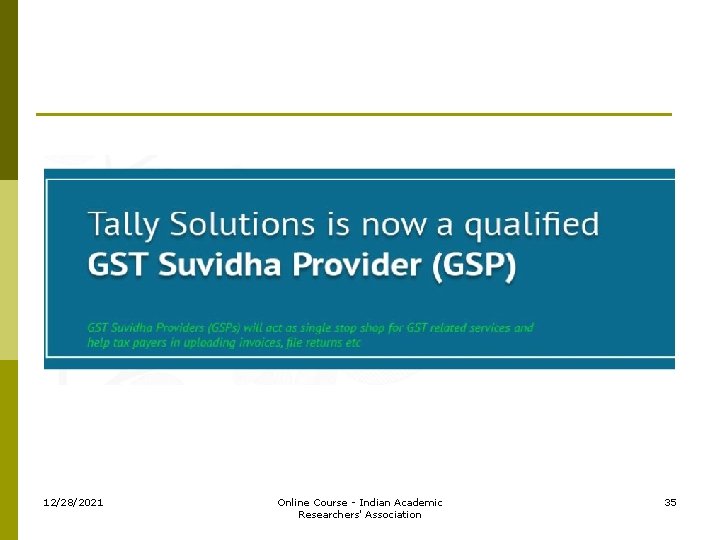 Tally Solutions is now a qualified
GST Suvidha Provider (GSP)

GST Suvidha Providers (GSPs) will act as single stop shop for GST related services and help tax payers in uploading invoices, file returns etc

12/28/2021

Online Course - Indian Academic Researchers' Association

35